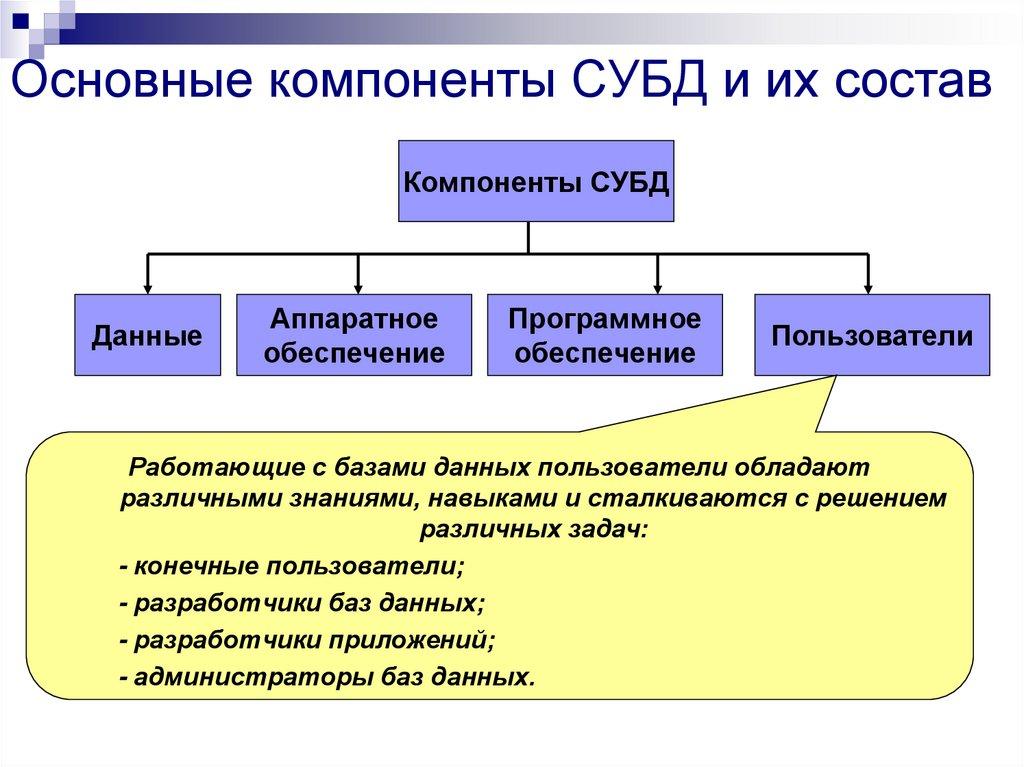 Основные компоненты СУБД и их состав

Компоненты СУБД

Данные

Аппаратное обеспечение

Программное обеспечение

Пользователи

Работающие с базами данных пользователи обладают различными знаниями, навыками и сталкиваются с решением различных задач:

- конечные пользователи;

- разработчики баз данных;

- разработчики приложений;

- администраторы баз данных.